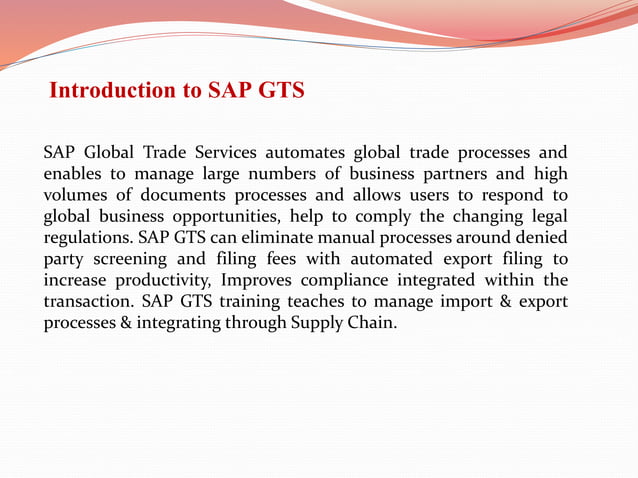 Introduction to SAP GTS

SAP Global Trade Services automates global trade processes and enables to manage large numbers of business partners and high volumes of documents processes and allows users to respond to global business opportunities, help to comply the changing legal regulations. SAP GTS can eliminate manual processes around denied party screening and filing fees with automated export filing to increase productivity, Improves compliance integrated within the transaction. SAP GTS training teaches to manage import & export processes & integrating through Supply Chain.